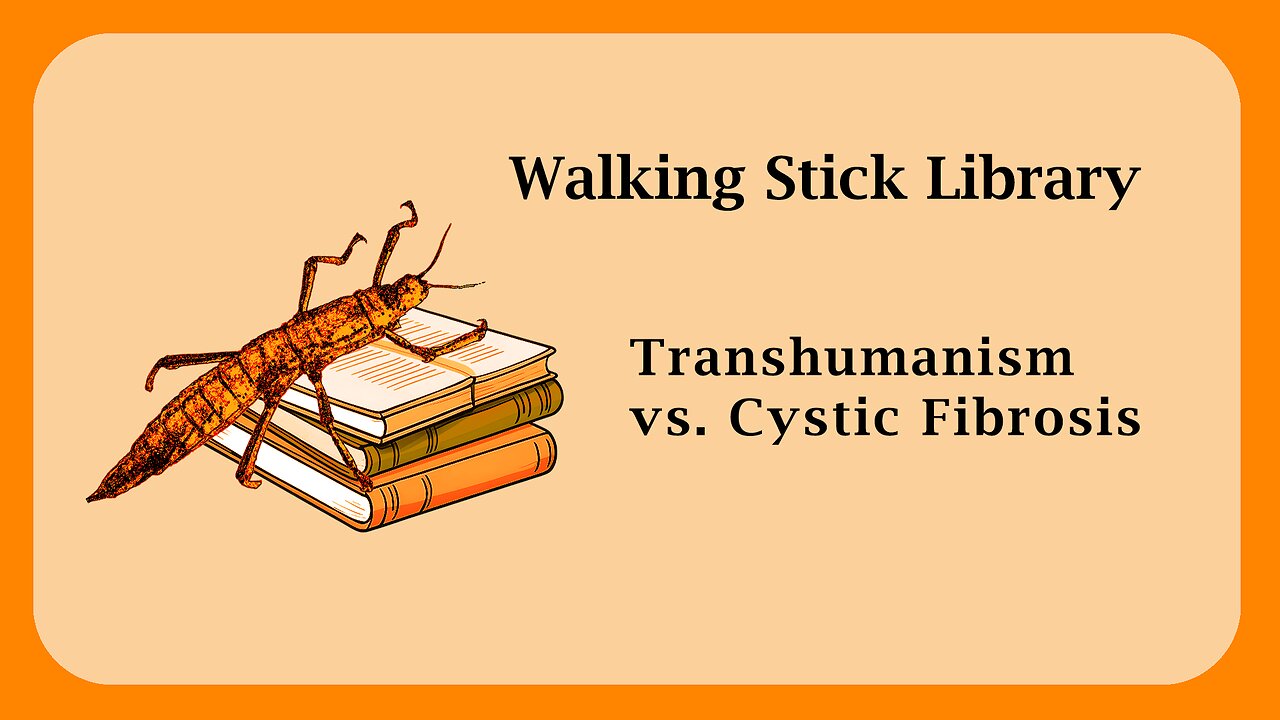 Walking Stick Library

Transhumanism vs. Cystic Fibrosis